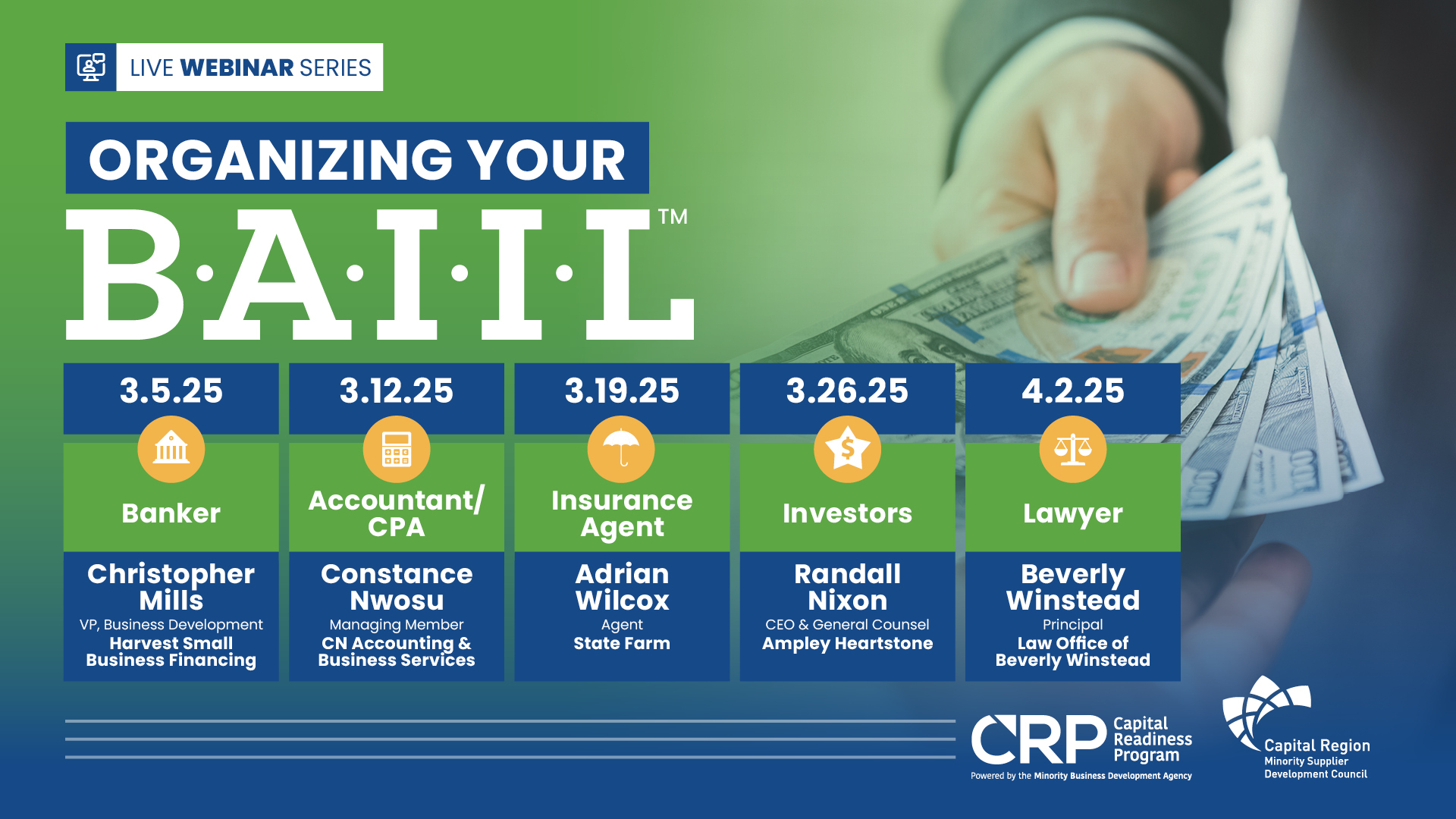 LIVE WEBINAR SERIES

ORGANIZING YOUR

B·A·I·I·L™

3.5.25
Banker
Christopher Mills
VP, Business Development
Harvest Small Business Financing

3.12.25
Accountant/ CPA
Constance Nwosu
Managing Member
CN Accounting & Business Services

3.19.25
Insurance Agent
Adrian Wilcox
Agent
State Farm

3.26.25
Investors
Randall Nixon
CEO & General Counsel
Ampley Heartstone

4.2.25
Lawyer
Beverly Winstead
Principal
Law Office of Beverly Winstead

CRP Capital Readiness Program
Powered by the Minority Business Development Agency

Capital Region Minority Supplier Development Council